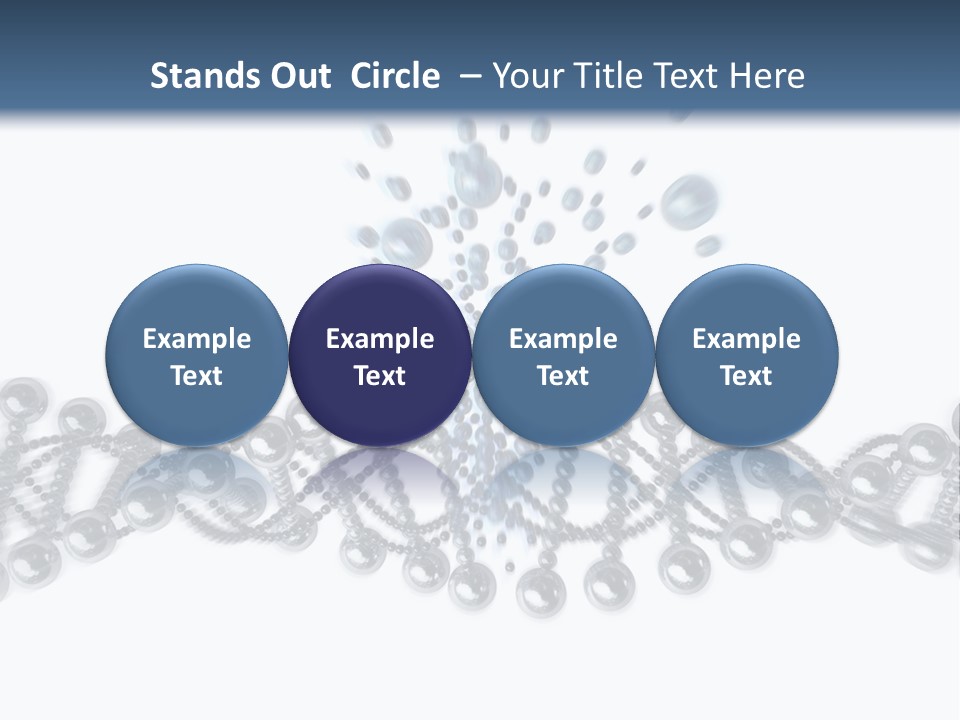 Stands Out Circle – Your Title Text Here

Example Text

Example Text

Example Text

Example Text